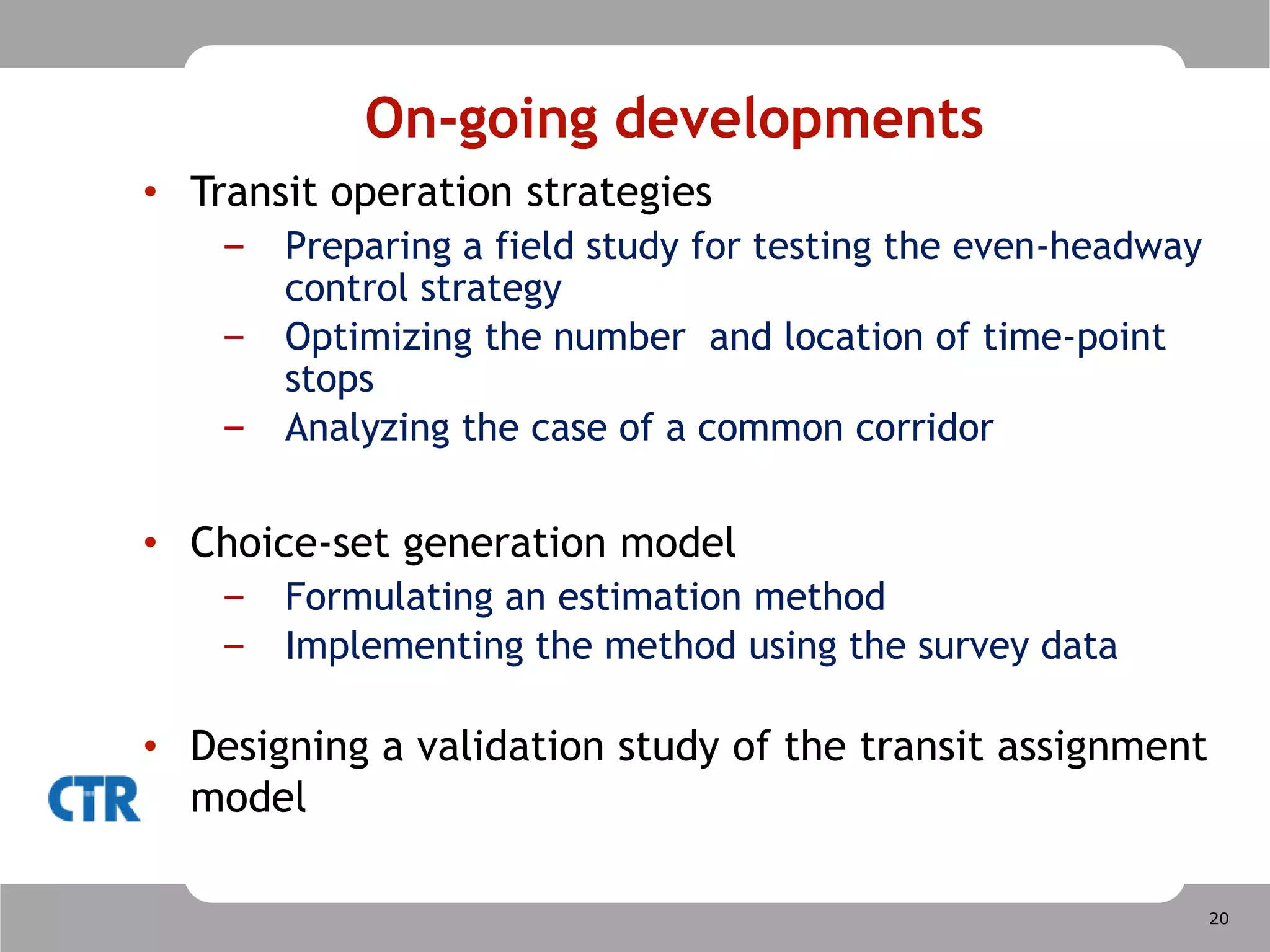 On-going developments

• Transit operation strategies
– Preparing a field study for testing the even-headway control strategy
– Optimizing the number and location of time-point stops
– Analyzing the case of a common corridor

• Choice-set generation model
– Formulating an estimation method
– Implementing the method using the survey data

• Designing a validation study of the transit assignment model

CTR

20